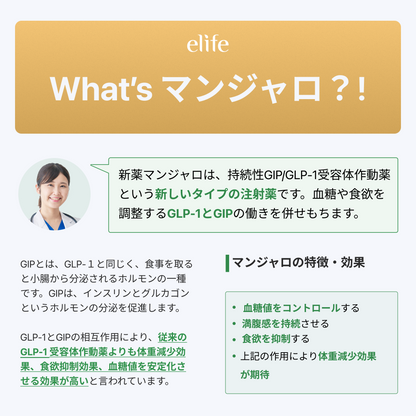 elife

What's マンジャロ？！

新薬マンジャロは、持続性GIP/GLP-1受容体作動薬という新しいタイプの注射薬です。血糖や食欲を調整するGLP-1とGIPの働きを併せもちます。

GIPとは、GLP-１と同じく、食事を取ると小腸から分泌されるホルモンの一種です。GIPは、インスリンとグルカゴンというホルモンの分泌を促進します。

GLP-1とGIPの相互作用により、従来のGLP-1 受容体作動薬よりも体重減少効果、食欲抑制効果、血糖値を安定化させる効果が高いと言われています。

マンジャロの特徴・効果

• 血糖値をコントロールする
• 満腹感を持続させる
• 食欲を抑制する
• 上記の作用により体重減少効果が期待